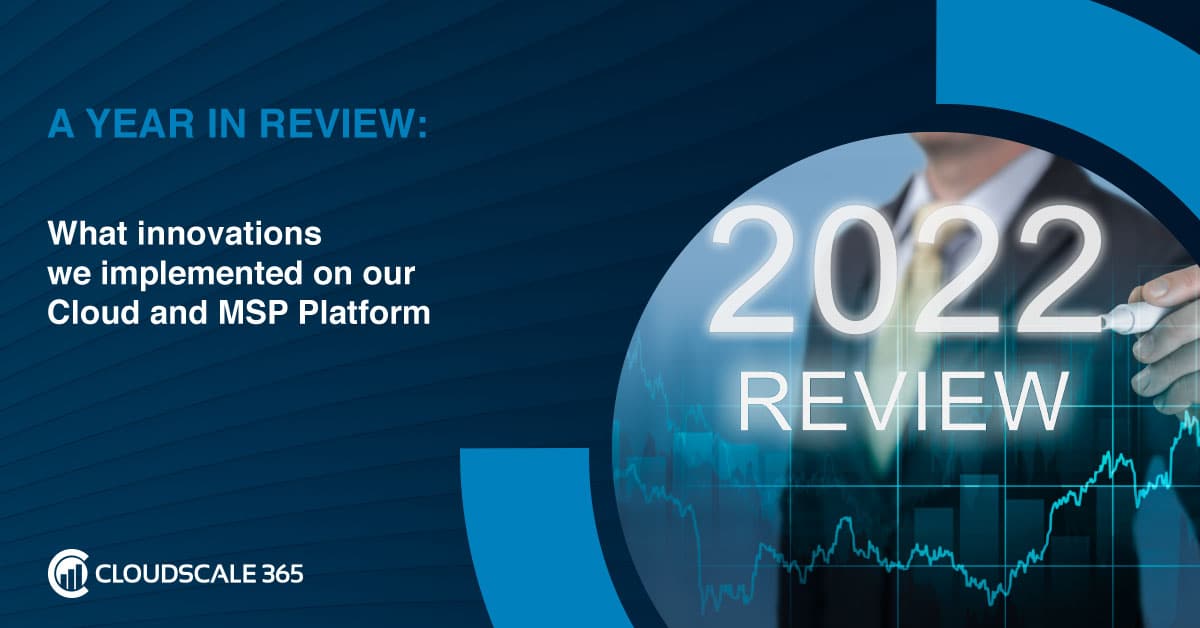 A YEAR IN REVIEW:

What innovations we implemented on our Cloud and MSP Platform

2022
REVIEW

CLOUDSCALE 365